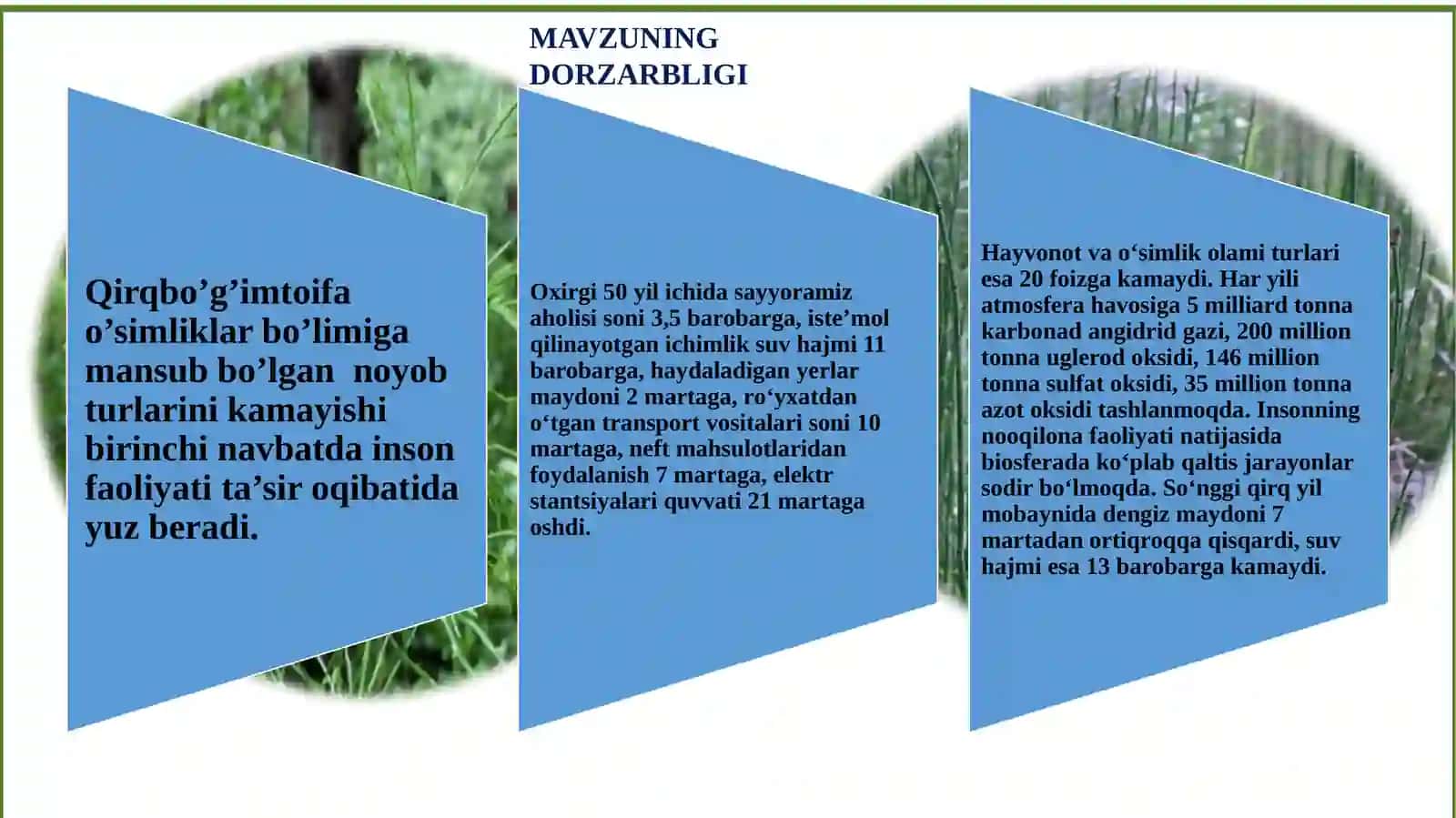 MAVZUNING DORZARBLIGI

Qirqbo’g’imtoifa o’simliklar bo’limiga mansub bo’lgan  noyob turlarini kamayishi birinchi navbatda inson faoliyati ta’sir oqibatida yuz beradi.

Oxirgi 50 yil ichida sayyoramiz aholisi soni 3,5 barobarga, iste’mol qilinayotgan ichimlik suv hajmi 11 barobarga, haydaladigan yerlar maydoni 2 martaga, ro‘yxatdan o‘tgan transport vositalari soni 10 martaga, neft mahsulotlaridan foydalanish 7 martaga, elektr stantsiyalari quvvati 21 martaga oshdi.

Hayvonot va o‘simlik olami turlari esa 20 foizga kamaydi. Har yili atmosfera havosiga 5 milliard tonna karbonad angidrid gazi, 200 million tonna uglerod oksidi, 146 million tonna sulfat oksidi, 35 million tonna azot oksidi tashlanmoqda. Insonning nooqilona faoliyati natijasida biosferada ko‘plab qaltis jarayonlar sodir bo‘lmoqda. So‘nggi qirq yil mobaynida dengiz maydoni 7 martadan ortiqroqqa qisqardi, suv hajmi esa 13 barobarga kamaydi.